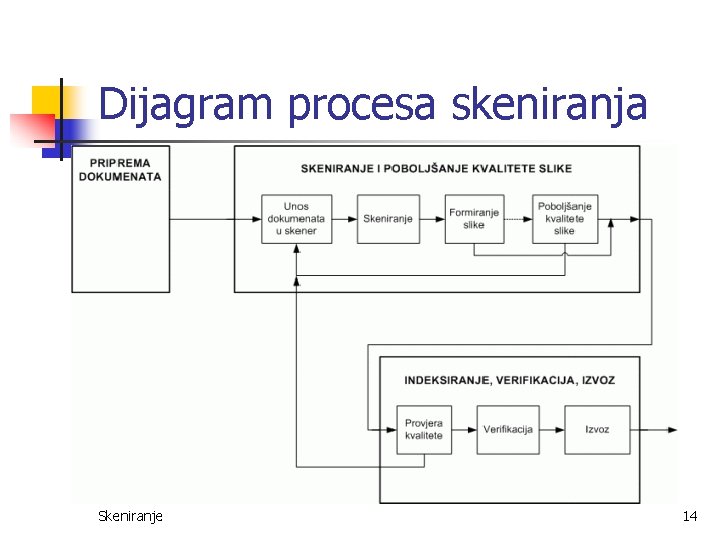 Dijagram procesa skeniranja

PRIPREMA DOKUMENATA

SKENIRANJE I POBOLJŠANJE KVALITETE SLIKE

Unos dokumenata u skener

Skeniranje

Formiranje slike

Poboljšanje kvalitete slike

INDEKSIRANJE, VERIFIKACIJA, IZVOZ

Provjera kvalitete

Verifikacija

Izvoz

Skeniranje

14